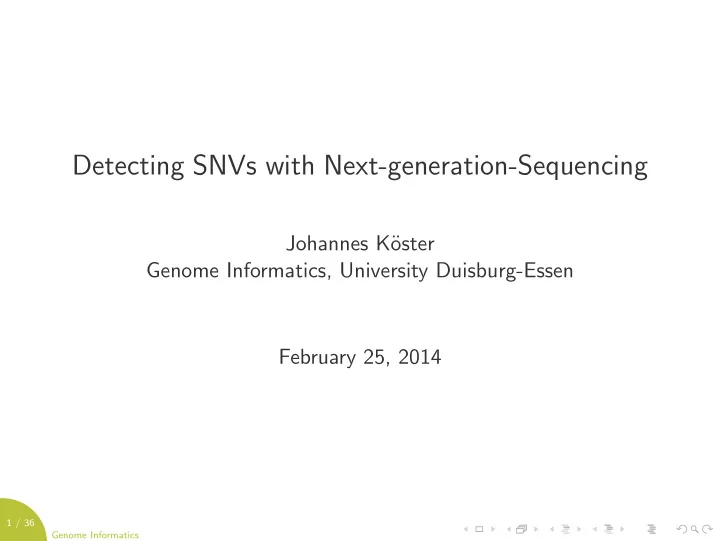 Detecting SNVs with Next-generation-Sequencing

Johannes Köster
Genome Informatics, University Duisburg-Essen

February 25, 2014

1 / 36

Genome Informatics